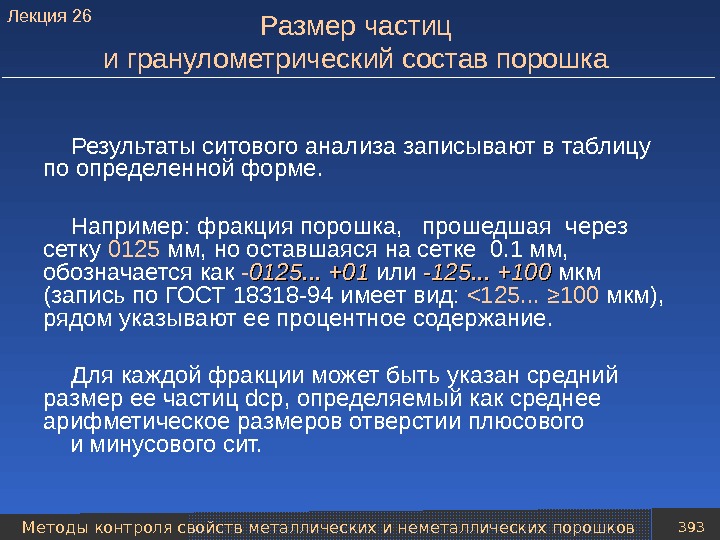 Лекция 26

Размер частиц и гранулометрический состав порошка

Результаты ситового анализа записывают в таблицу по определенной форме.

Например: фракция порошка, прошедшая через сетку 0125 мм, но оставшаяся на сетке 0.1 мм, обозначается как -0125... +01 или -125... +100 мкм (запись по ГОСТ 18318-94 имеет вид: <125... ≥100 мкм), рядом указывают ее процентное содержание.

Для каждой фракции может быть указан средний размер ее частиц dср, определяемый как среднее арифметическое размеров отверстии плюсового и минусового сит.

Методы контроля свойств металлических и неметаллических порошков

393